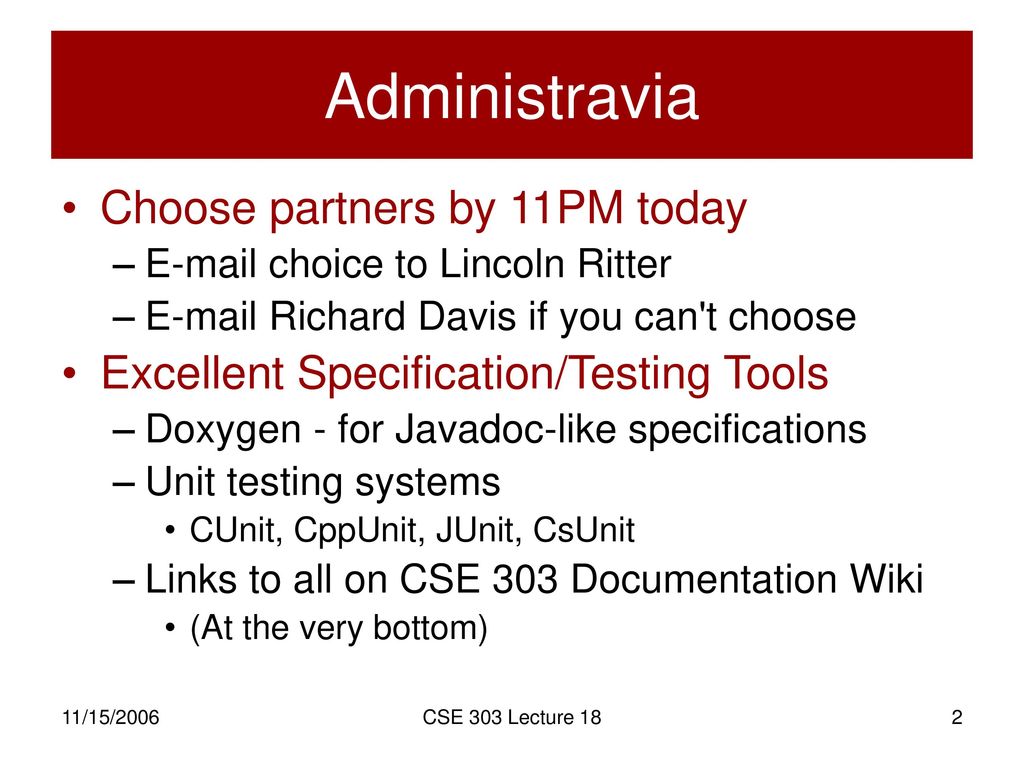 Administravia

• Choose partners by 11PM today
– E-mail choice to Lincoln Ritter
– E-mail Richard Davis if you can't choose
• Excellent Specification/Testing Tools
– Doxygen - for Javadoc-like specifications
– Unit testing systems
• CUnit, CppUnit, JUnit, CsUnit
– Links to all on CSE 303 Documentation Wiki
• (At the very bottom)

11/15/2006
CSE 303 Lecture 18
2